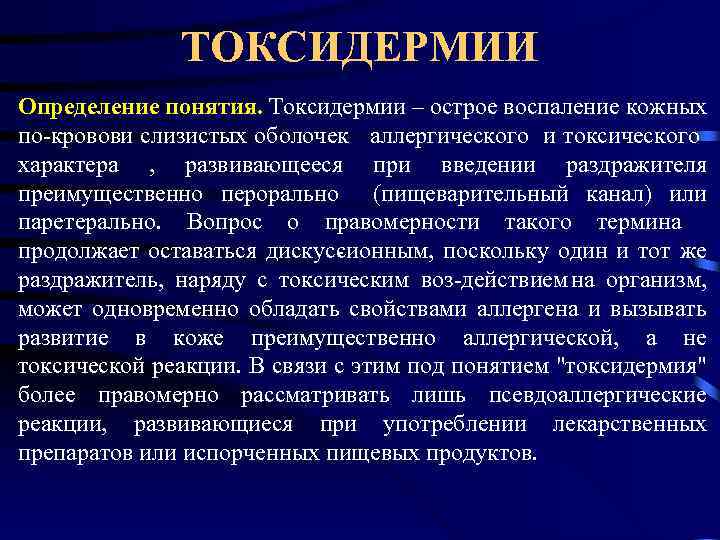 ТОКСИДЕРМИИ

Определение понятия. Токсидермии – острое воспаление кожных по-кровови слизистых оболочек аллергического и токсического характера , развивающееся при введении раздражителя преимущественно перорально (пищеварительный канал) или паретерально. Вопрос о правомерности такого термина продолжает оставаться дискуссионным, поскольку один и тот же раздражитель, наряду с токсическим воз-действием на организм, может одновременно обладать свойствами аллергена и вызывать развитие в коже преимущественно аллергической, а не токсической реакции. В связи с этим под понятием "токсидермия" более правомерно рассматривать лишь псевдоаллергические реакции, развивающиеся при употреблении лекарственных препаратов или испорченных пищевых продуктов.